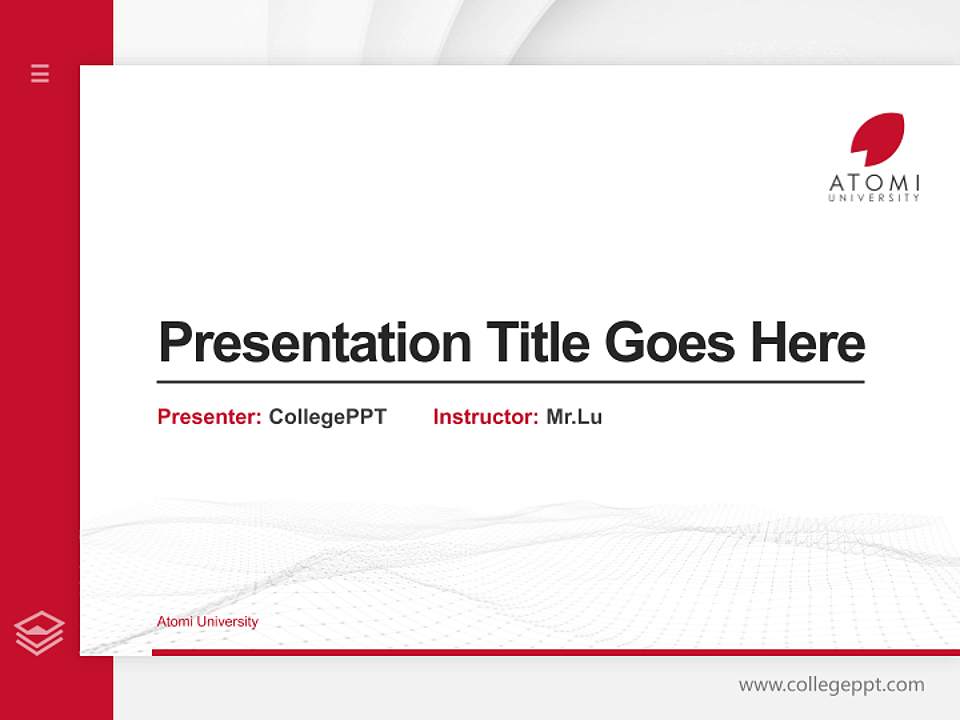 ATOMI
UNIVERSITY

Presentation Title Goes Here

Presenter: CollegePPT Instructor: Mr.Lu

Atomi University

www.collegeppt.com